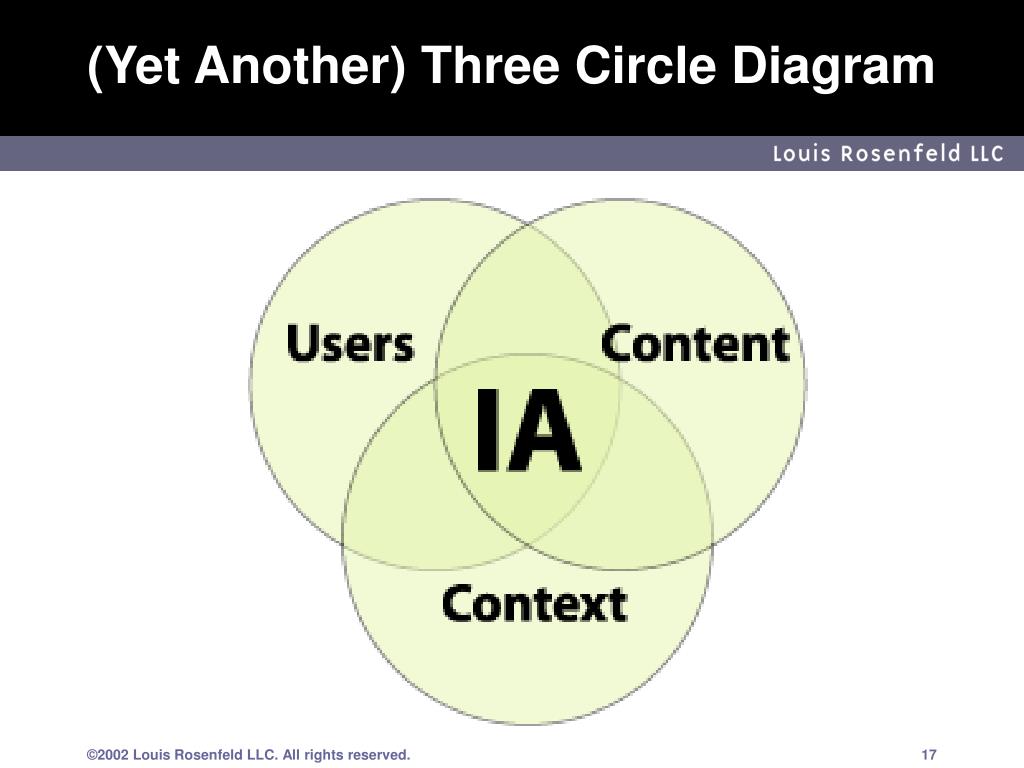 (Yet Another) Three Circle Diagram

Louis Rosenfeld LLC

Users

Content

IA

Context

©2002 Louis Rosenfeld LLC. All rights reserved.

17